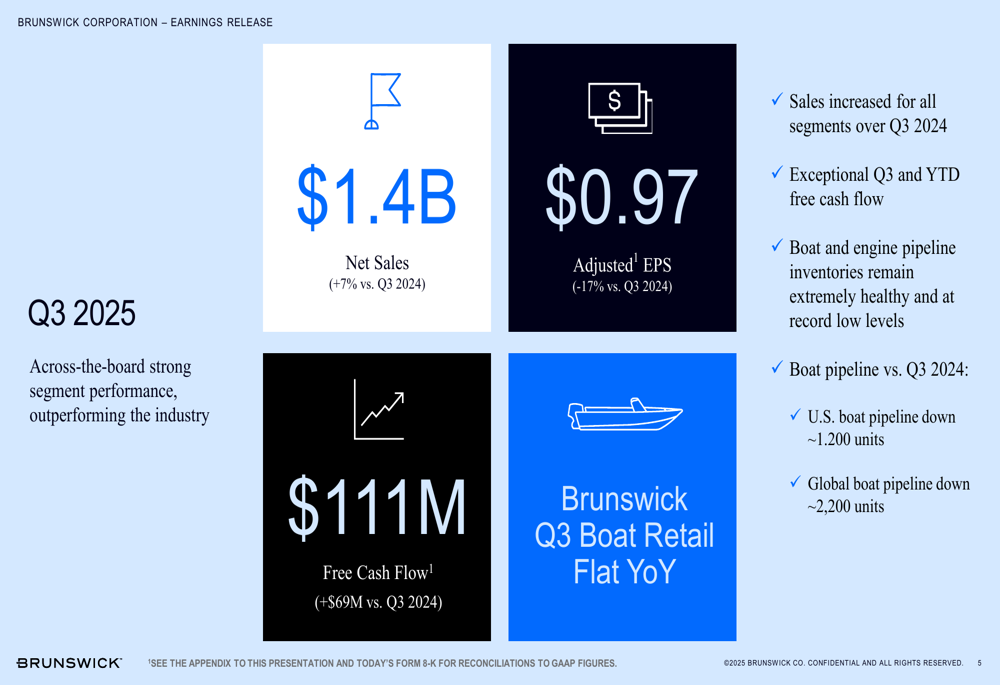 BRUNSWICK CORPORATION – EARNINGS RELEASE

Q3 2025

Across-the-board strong segment performance, outperforming the industry

$1.4B
Net Sales
(+7% vs. Q3 2024)

$0.97
Adjusted$^1$ EPS
(-17% vs. Q3 2024)

$111M
Free Cash Flow$^1$
(+$69M vs. Q3 2024)

Brunswick Q3 Boat Retail Flat YoY

✓ Sales increased for all segments over Q3 2024

✓ Exceptional Q3 and YTD free cash flow

✓ Boat and engine pipeline inventories remain extremely healthy and at record low levels

✓ Boat pipeline vs. Q3 2024:

✓ U.S. boat pipeline down ~1.200 units

✓ Global boat pipeline down ~2,200 units

BRUNSWICK

$^1$SEE THE APPENDIX TO THIS PRESENTATION AND TODAY'S FORM 8-K FOR RECONCILIATIONS TO GAAP FIGURES.

©2025 BRUNSWICK CO. CONFIDENTIAL AND ALL RIGHTS RESERVED. 5